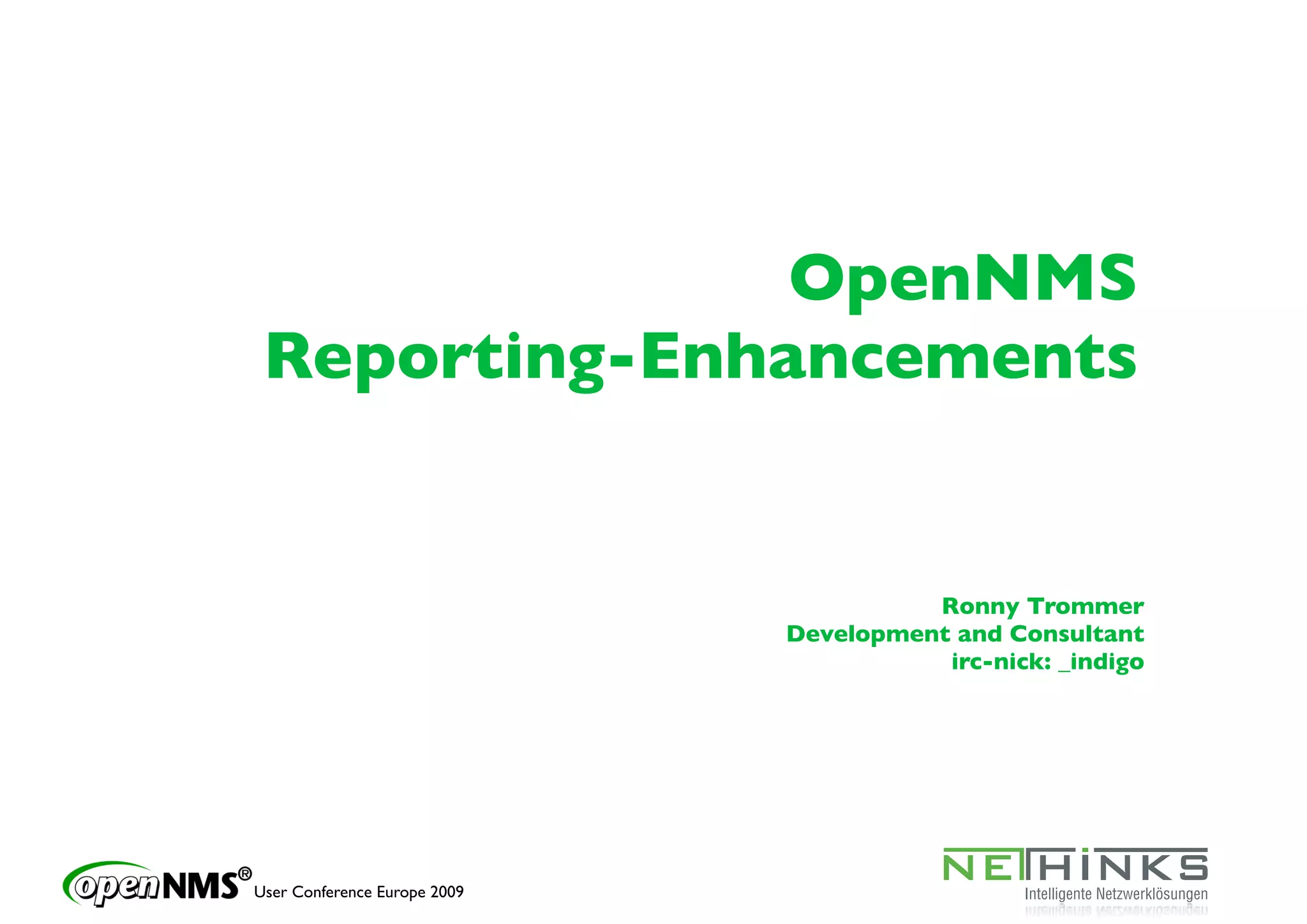 OpenNMS
Reporting-Enhancements

Ronny Trommer
Development and Consultant
irc-nick: _indigo

openNMS® User Conference Europe 2009

NETHINKS
Intelligente Netzwerklösungen